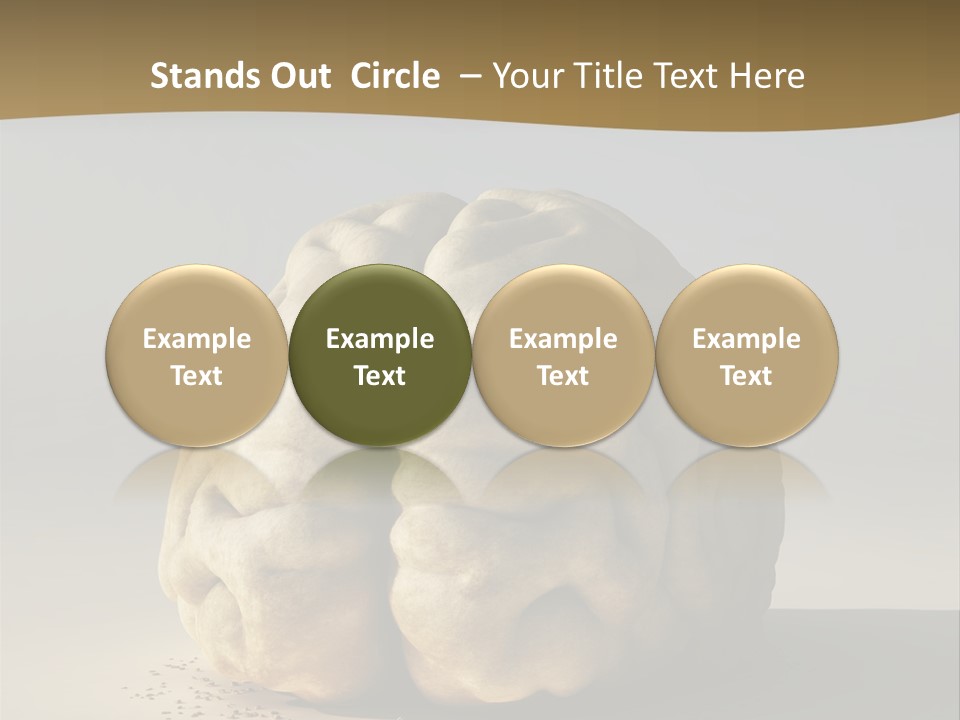 Stands Out Circle – Your Title Text Here

Example Text

Example Text

Example Text

Example Text